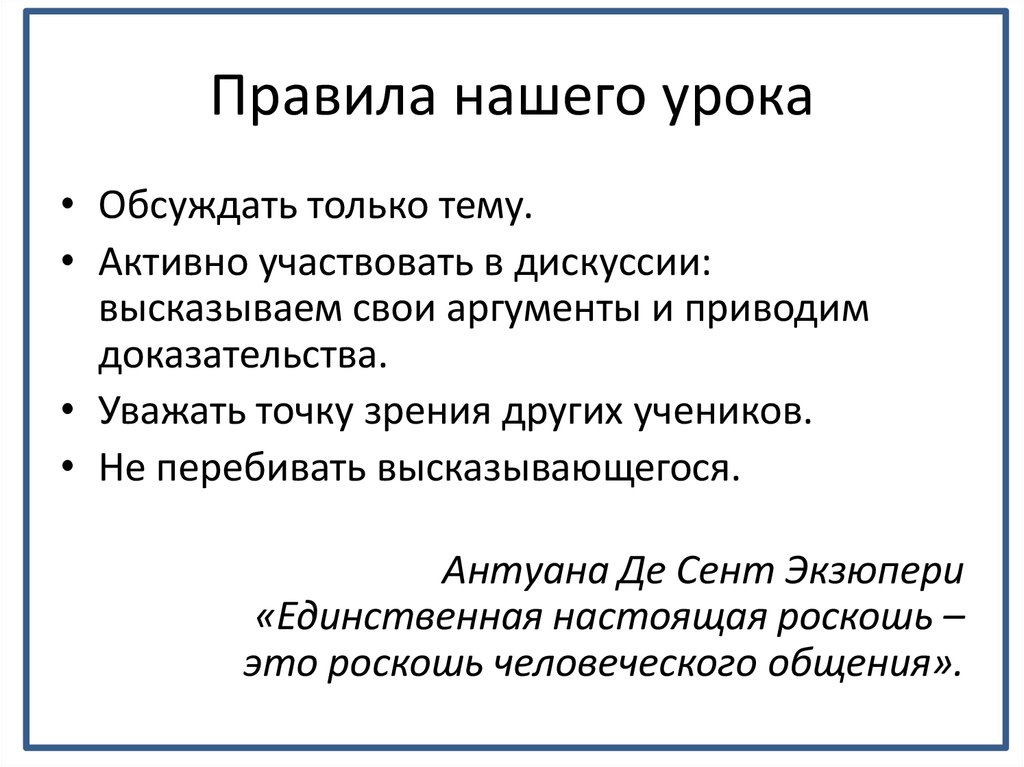 Правила нашего урока

• Обсуждать только тему.
• Активно участвовать в дискуссии: высказываем свои аргументы и приводим доказательства.
• Уважать точку зрения других учеников.
• Не перебивать высказывающегося.

Антуана Де Сент Экзюпери
«Единственная настоящая роскошь – это роскошь человеческого общения».